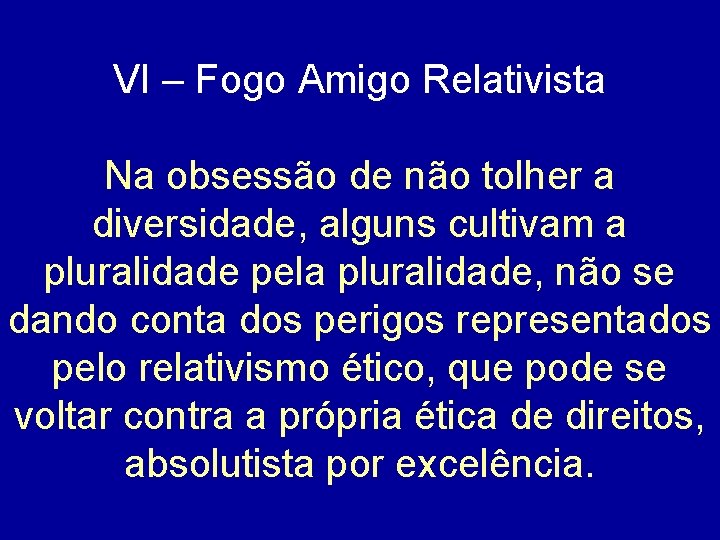 VI – Fogo Amigo Relativista

Na obsessão de não tolher a diversidade, alguns cultivam a pluralidade pela pluralidade, não se dando conta dos perigos representados pelo relativismo ético, que pode se voltar contra a própria ética de direitos, absolutista por excelência.